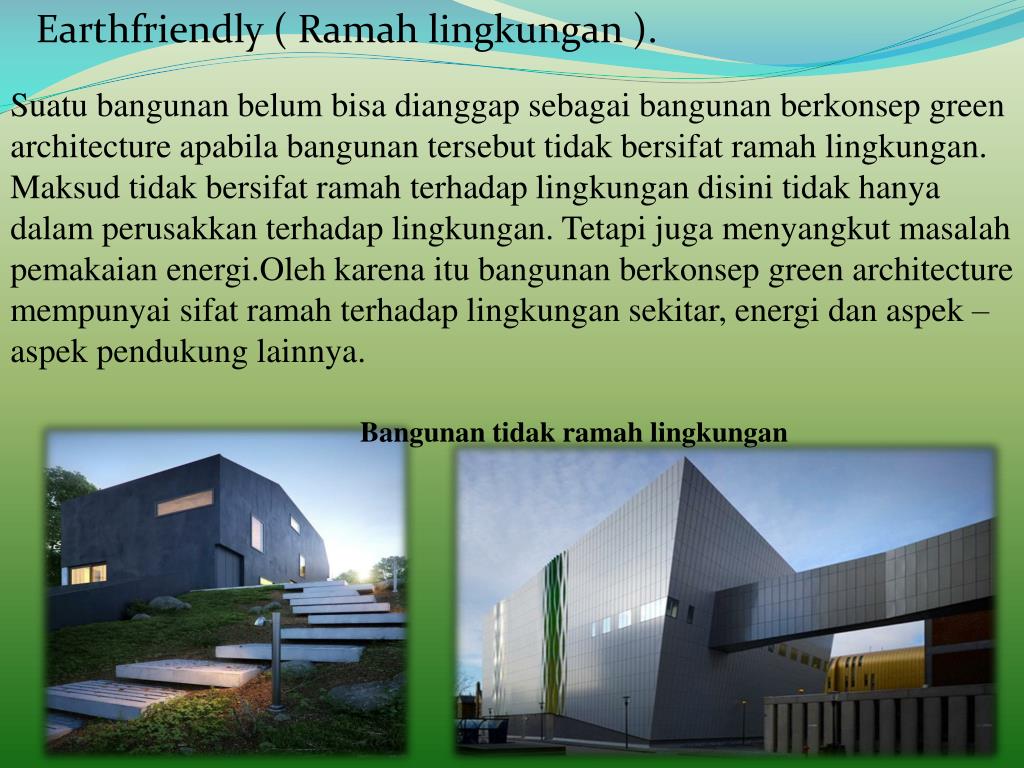 Earthfriendly ( Ramah lingkungan ).

Suatu bangunan belum bisa dianggap sebagai bangunan berkonsep green architecture apabila bangunan tersebut tidak bersifat ramah lingkungan. Maksud tidak bersifat ramah terhadap lingkungan disini tidak hanya dalam perusakkan terhadap lingkungan. Tetapi juga menyangkut masalah pemakaian energi.Oleh karena itu bangunan berkonsep green architecture mempunyai sifat ramah terhadap lingkungan sekitar, energi dan aspek – aspek pendukung lainnya.

Bangunan tidak ramah lingkungan